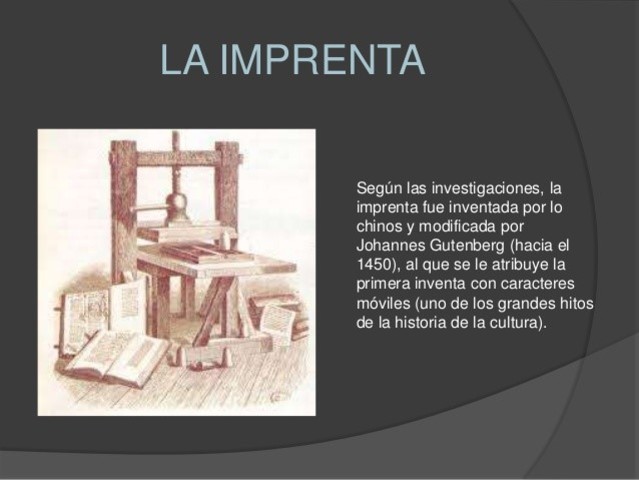 LA IMPRENTA

Según las investigaciones, la imprenta fue inventada por lo chinos y modificada por Johannes Gutenberg (hacia el 1450), al que se le atribuye la primera inventa con caracteres móviles (uno de los grandes hitos de la historia de la cultura).